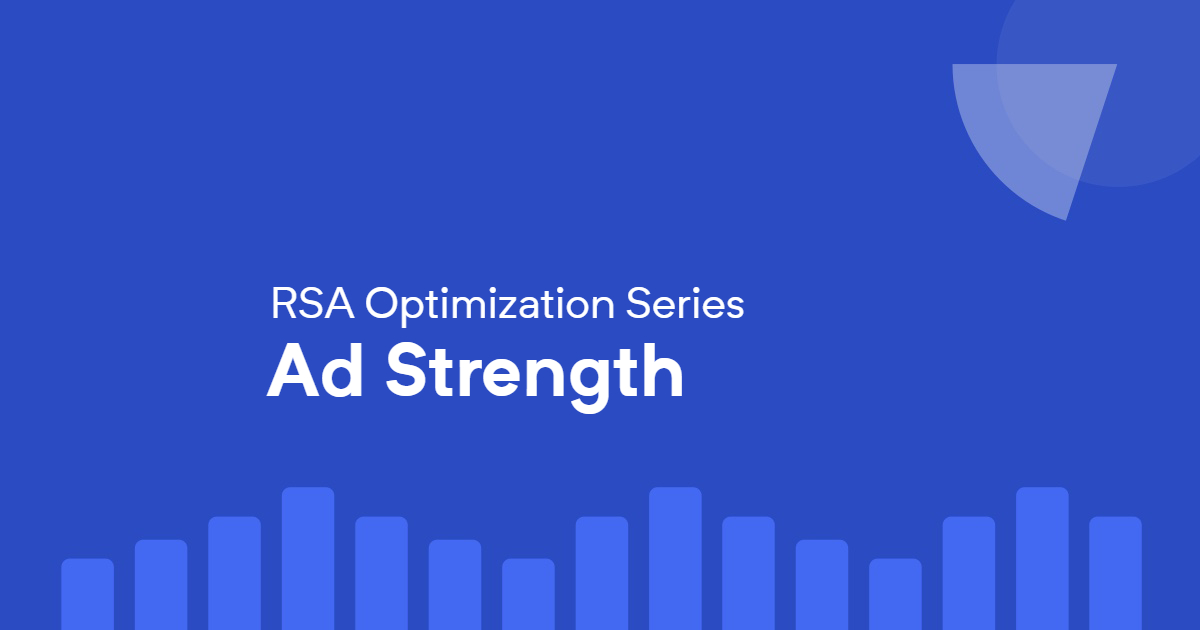 RSA Optimization Series

Ad Strength